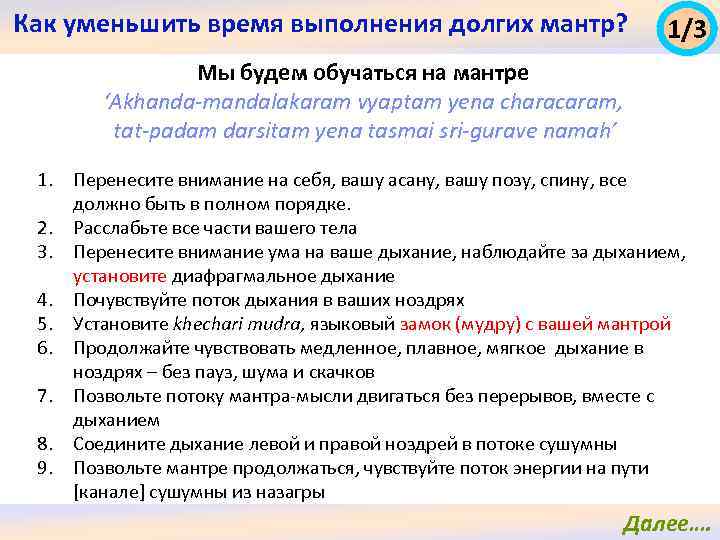 Как уменьшить время выполнения долгих мантр?

1/3

Мы будем обучаться на мантре
'Akhanda-mandalakaram vyaptam yena characaram, tat-padam darsitam yena tasmai sri-gurave namah'

1. Перенесите внимание на себя, вашу асану, вашу позу, спину, все должно быть в полном порядке.
2. Расслабьте все части вашего тела
3. Перенесите внимание ума на ваше дыхание, наблюдайте за дыханием, установите диафрагмальное дыхание
4. Почувствуйте поток дыхания в ваших ноздрях
5. Установите khechari mudra, языковый замок (мудру) с вашей мантрой
6. Продолжайте чувствовать медленное, плавное, мягкое дыхание в ноздрях – без пауз, шума и скачков
7. Позвольте потоку мантра-мысли двигаться без перерывов, вместе с дыханием
8. Соедините дыхание левой и правой ноздрей в потоке сушумны
9. Позвольте мантре продолжаться, чувствуйте поток энергии на пути [канале] сушумны из назагры

Далее....